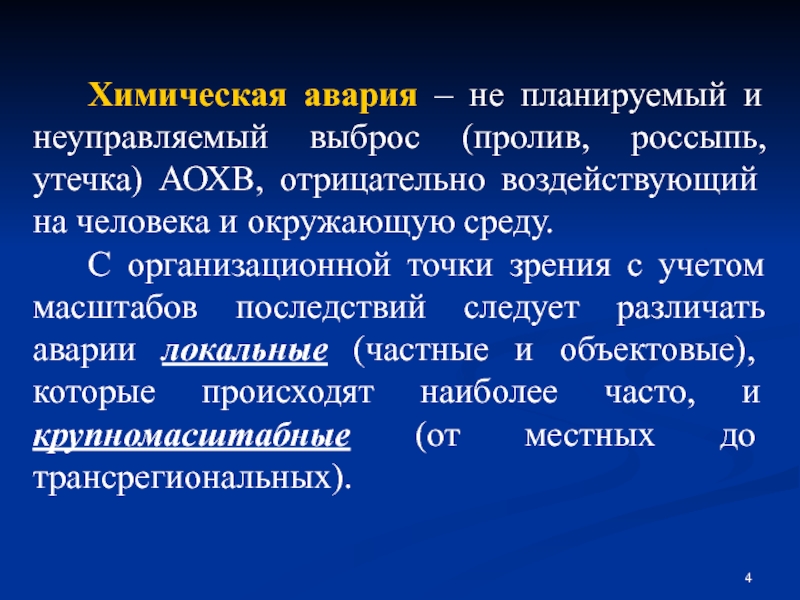 Химическая авария – не планируемый и неуправляемый выброс (пролив, россыпь, утечка) АОХВ, отрицательно воздействующий на человека и окружающую среду.

С организационной точки зрения с учетом масштабов последствий следует различать аварии локальные (частные и объектовые), которые происходят наиболее часто, и крупномасштабные (от местных до трансрегиональных).

4